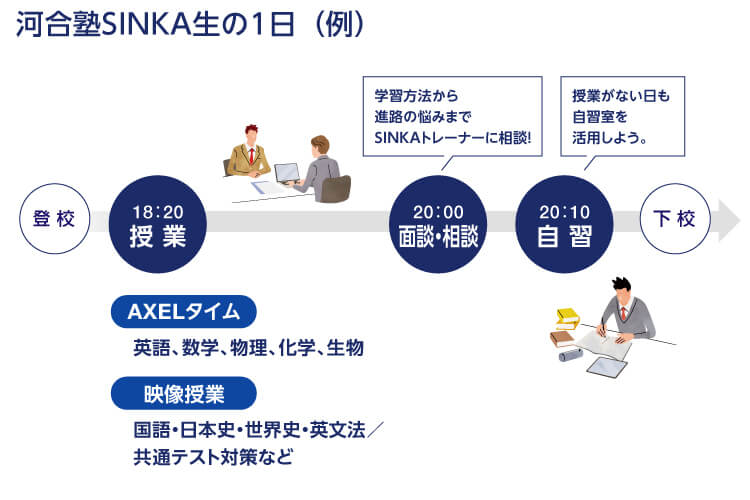 河合塾SINKA生の1日（例）

学習方法から
進路の悩みまで
SINKAトレーナーに相談!

授業がない日も
自習室を
活用しよう。

登校

18:20
授業

20:00
面談・相談

20:10
自習

下校

AXELタイム

英語、数学、物理、化学、生物

映像授業

国語・日本史・世界史・英文法／
共通テスト対策など